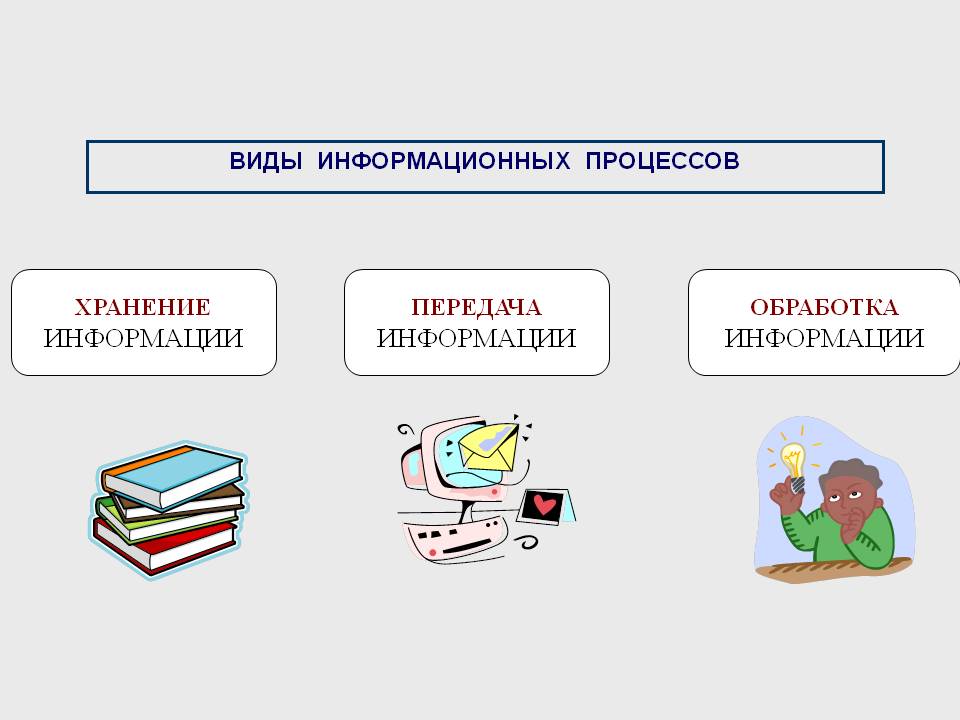 ВИДЫ ИНФОРМАЦИОННЫХ ПРОЦЕССОВ

ХРАНЕНИЕ ИНФОРМАЦИИ

ПЕРЕДАЧА ИНФОРМАЦИИ

ОБРАБОТКА ИНФОРМАЦИИ